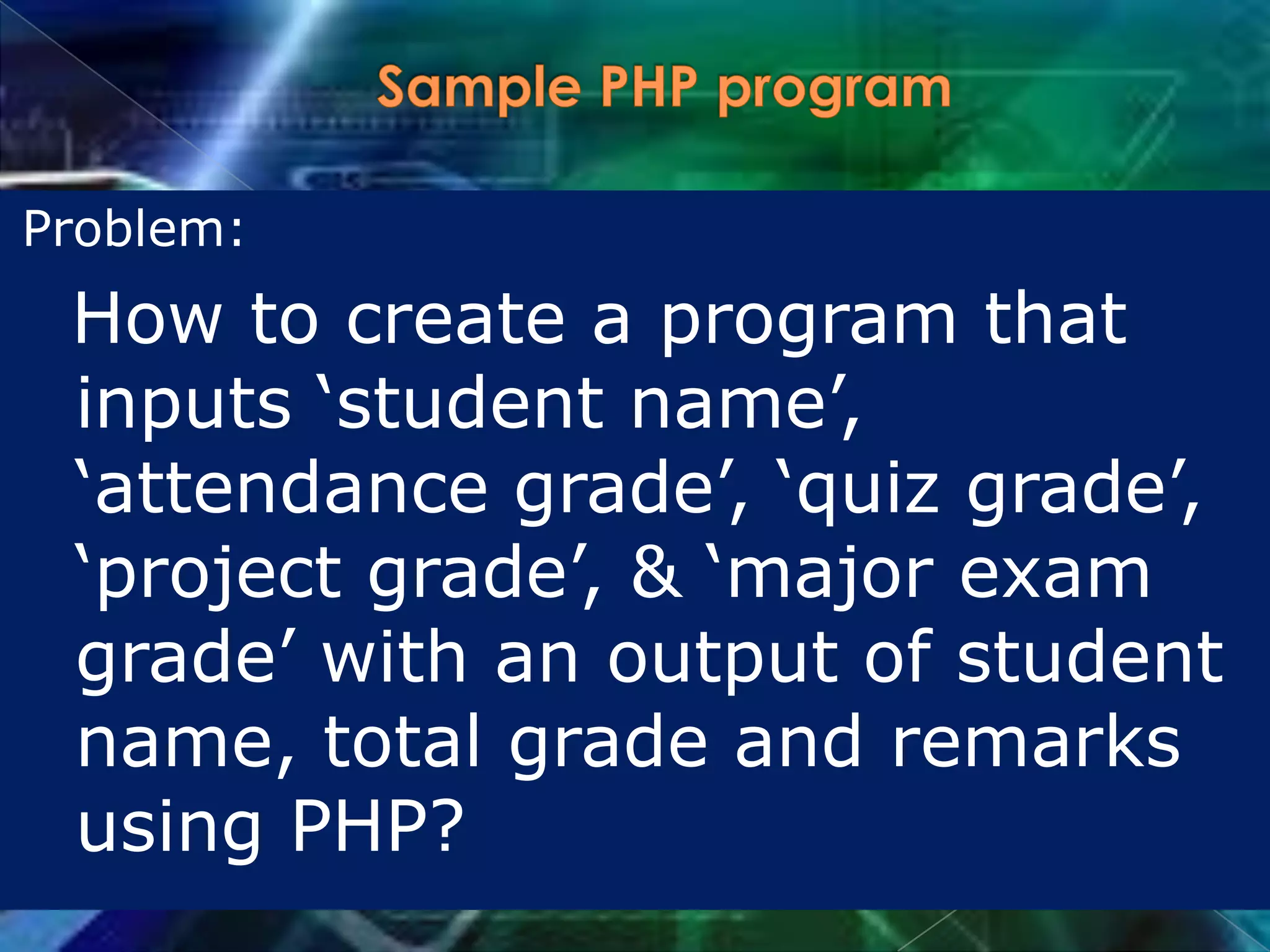 Sample PHP program

Problem:

How to create a program that inputs ‘student name’, ‘attendance grade’, ‘quiz grade’, ‘project grade’, & ‘major exam grade’ with an output of student name, total grade and remarks using PHP?